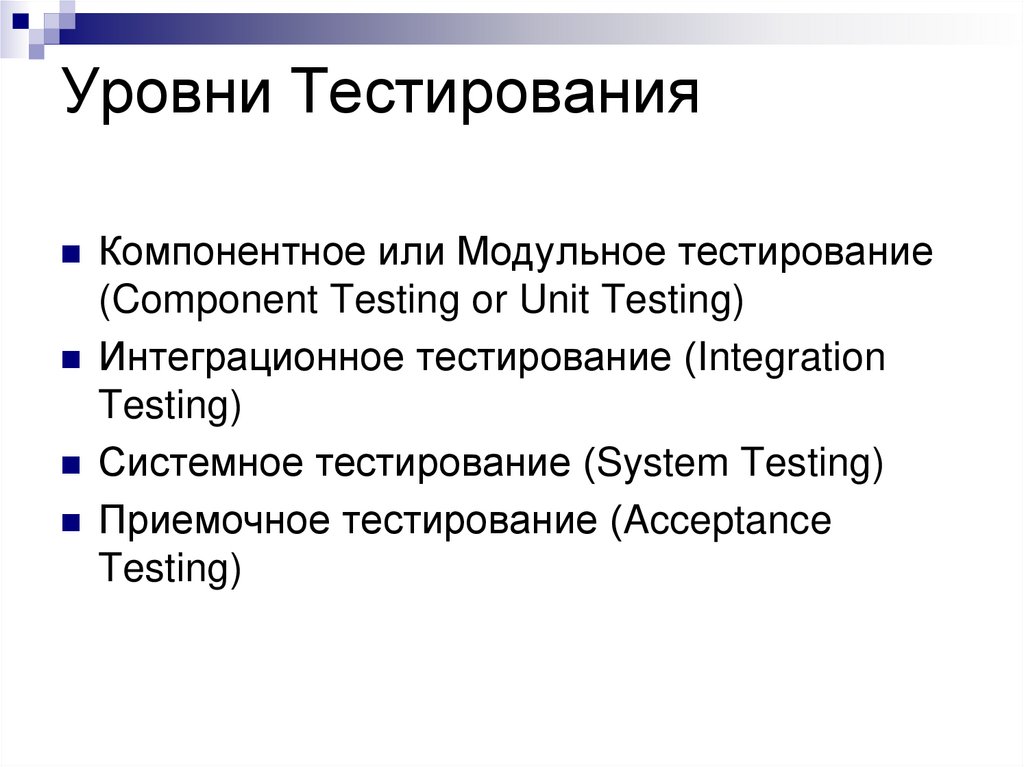 Уровни Тестирования

Компонентное или Модульное тестирование (Component Testing or Unit Testing)

Интеграционное тестирование (Integration Testing)

Системное тестирование (System Testing)

Приемочное тестирование (Acceptance Testing)